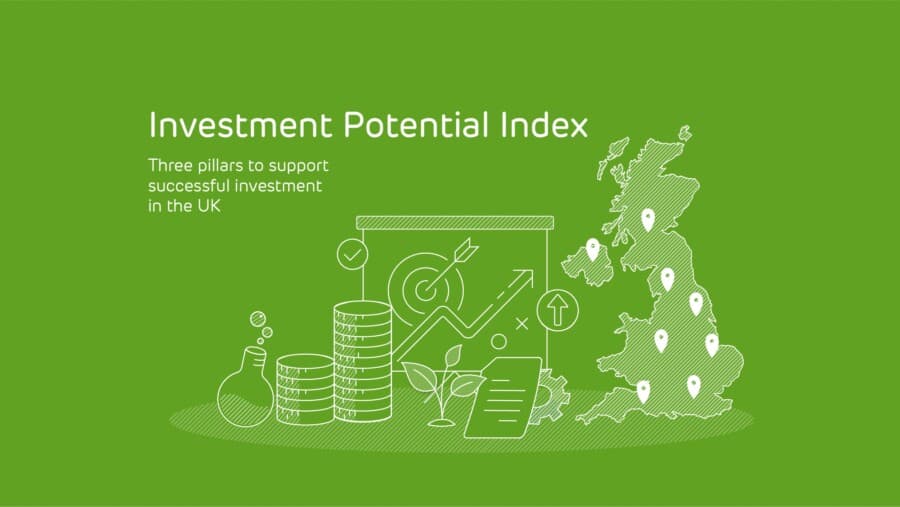 Investment Potential Index

Three pillars to support successful investment in the UK